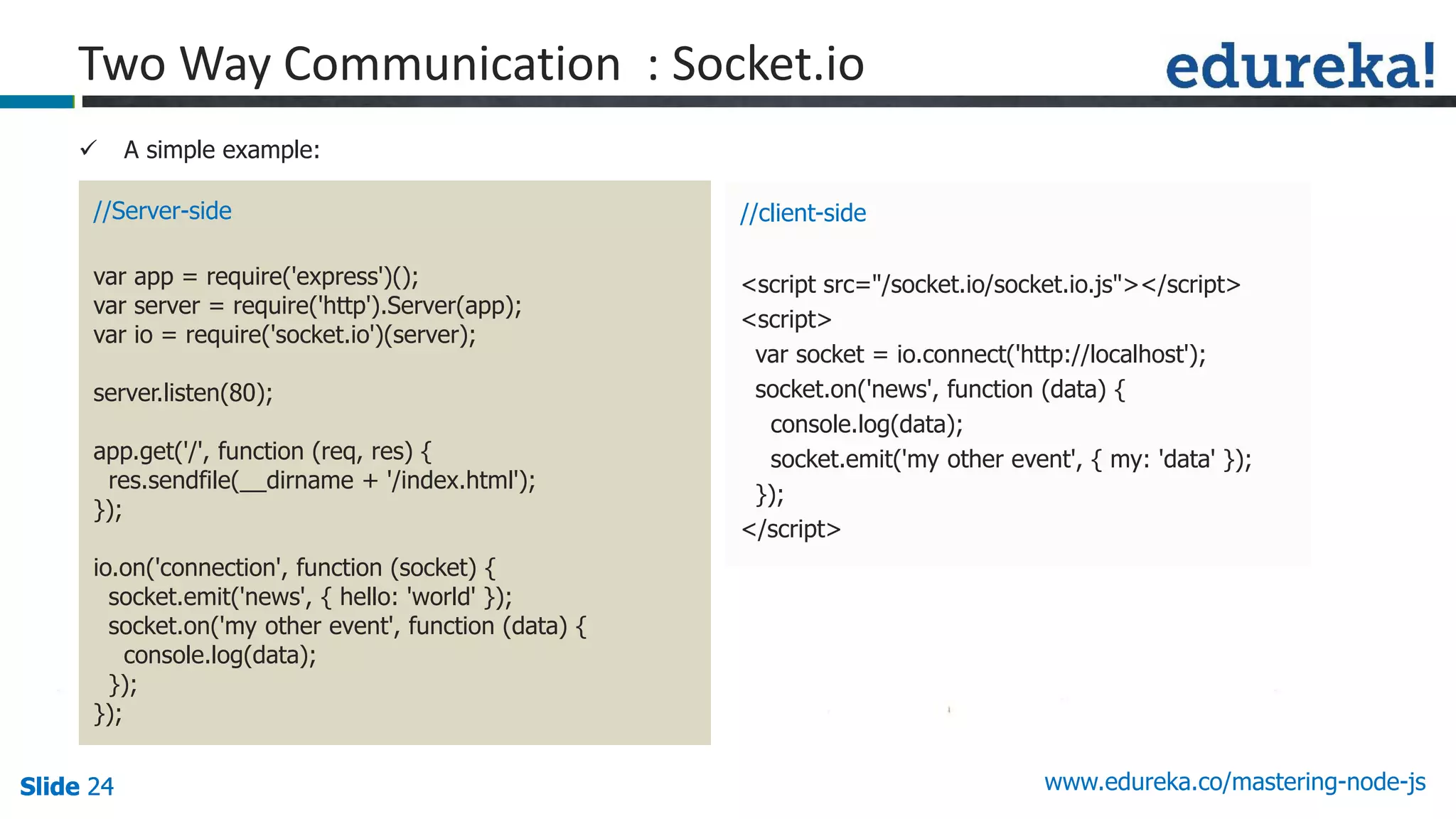 Two Way Communication : Socket.io

edureka!

✓ A simple example:

//Server-side

var app = require('express')();
var server = require('http').Server(app);
var io = require('socket.io')(server);

server.listen(80);

app.get('/', function (req, res) {
  res.sendfile(__dirname + '/index.html');
});

io.on('connection', function (socket) {
  socket.emit('news', { hello: 'world' });
  socket.on('my other event', function (data) {
    console.log(data);
  });
});

//client-side

<script src="/socket.io/socket.io.js"></script>
<script>
  var socket = io.connect('http://localhost');
  socket.on('news', function (data) {
    console.log(data);
    socket.emit('my other event', { my: 'data' });
  });
</script>

Slide 24

www.edureka.co/mastering-node-js